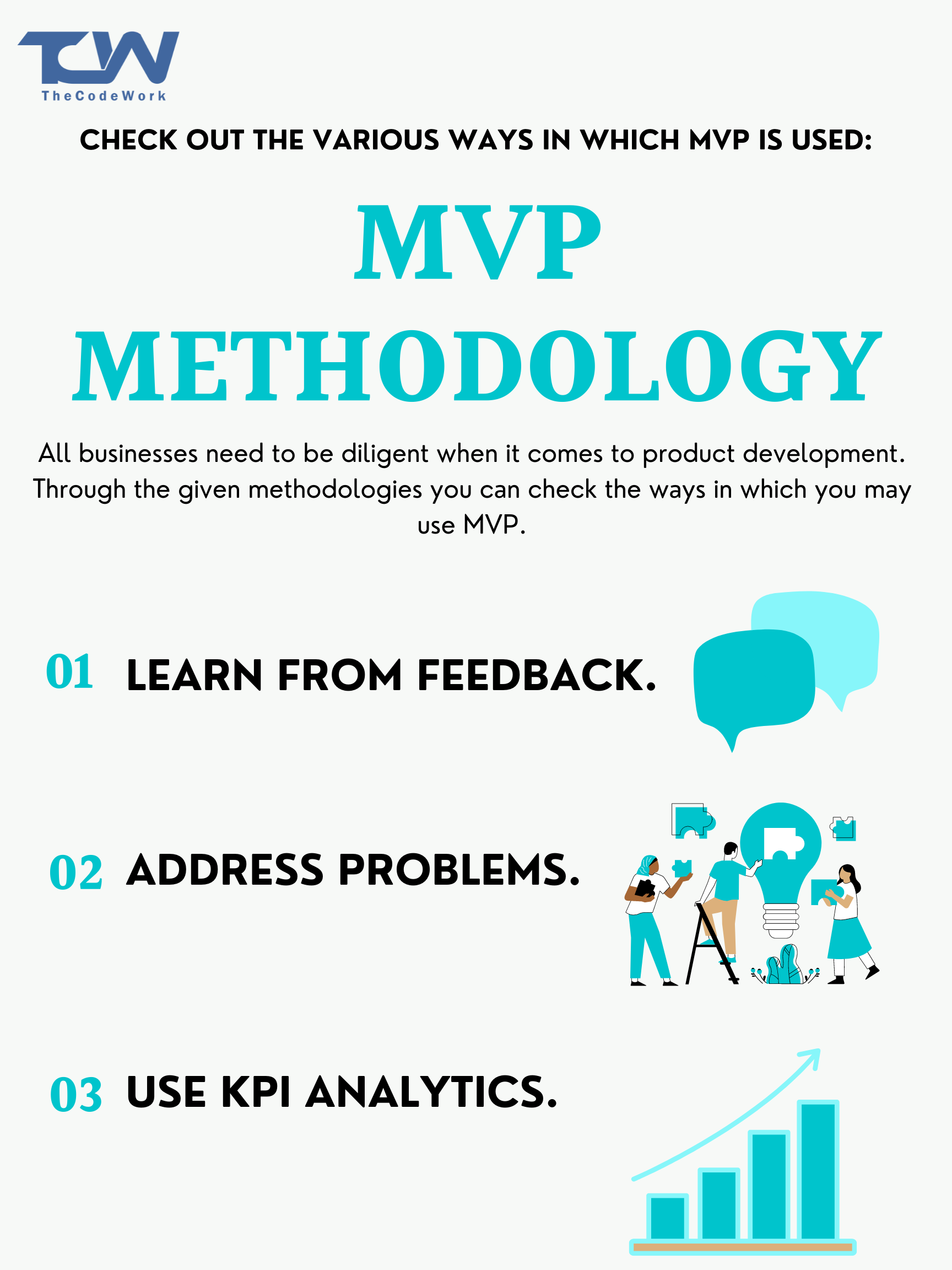 TCW
TheCodeWork

CHECK OUT THE VARIOUS WAYS IN WHICH MVP IS USED:

MVP METHODOLOGY

All businesses need to be diligent when it comes to product development. Through the given methodologies you can check the ways in which you may use MVP.

01 LEARN FROM FEEDBACK.

02 ADDRESS PROBLEMS.

03 USE KPI ANALYTICS.